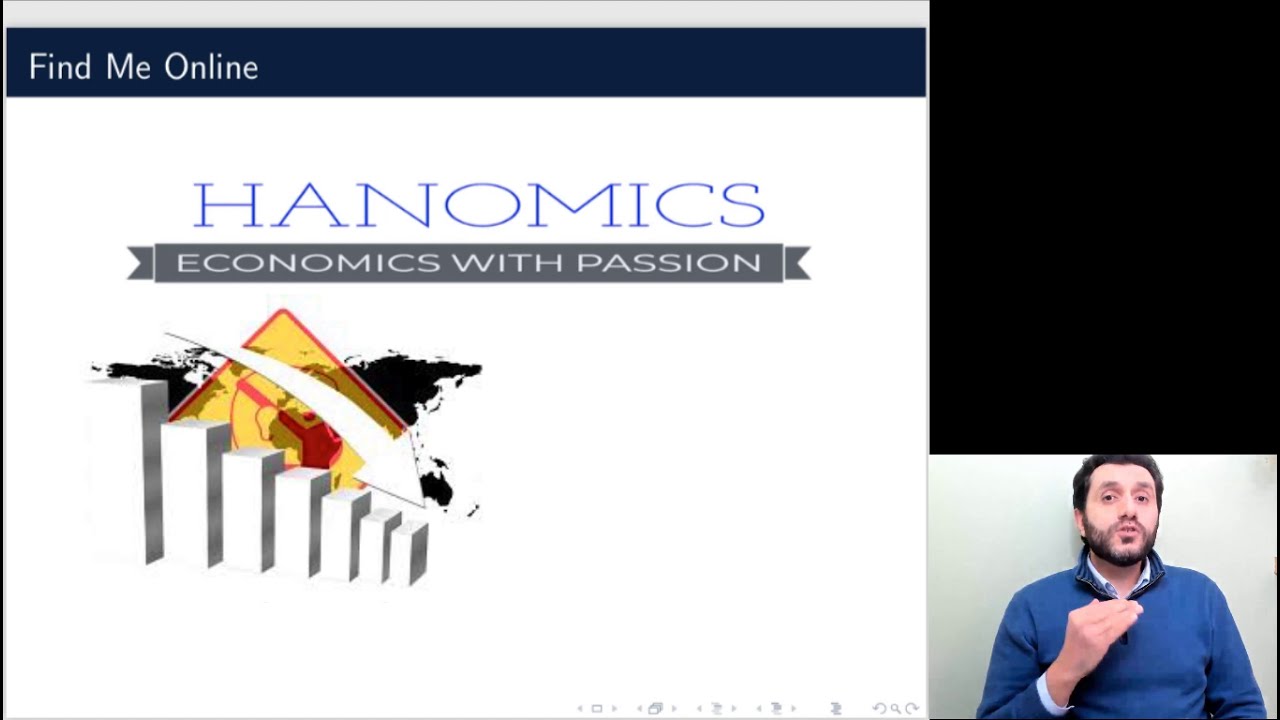 Find Me Online

HANOMICS

ECONOMICS WITH PASSION